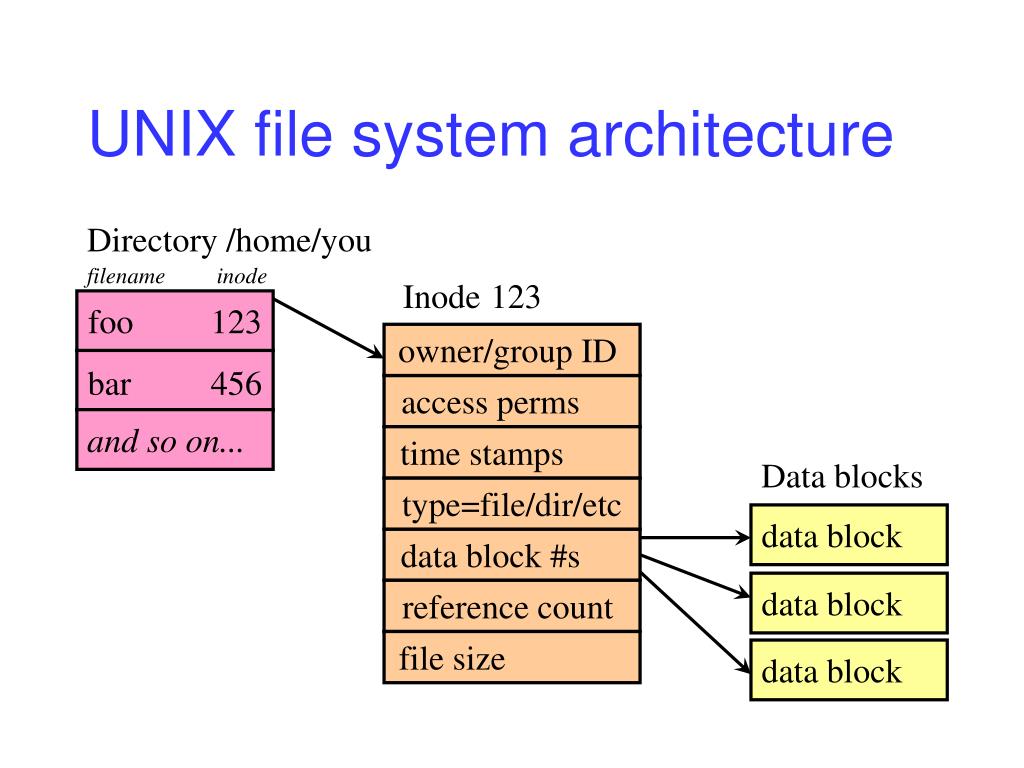 UNIX file system architecture

Directory /home/you

| filename | inode |
|---|---|
| foo | 123 |
| bar | 456 |
| and so on... | |

Inode 123

owner/group ID
access perms
time stamps
type=file/dir/etc
data block #s
reference count
file size

Data blocks

data block
data block
data block